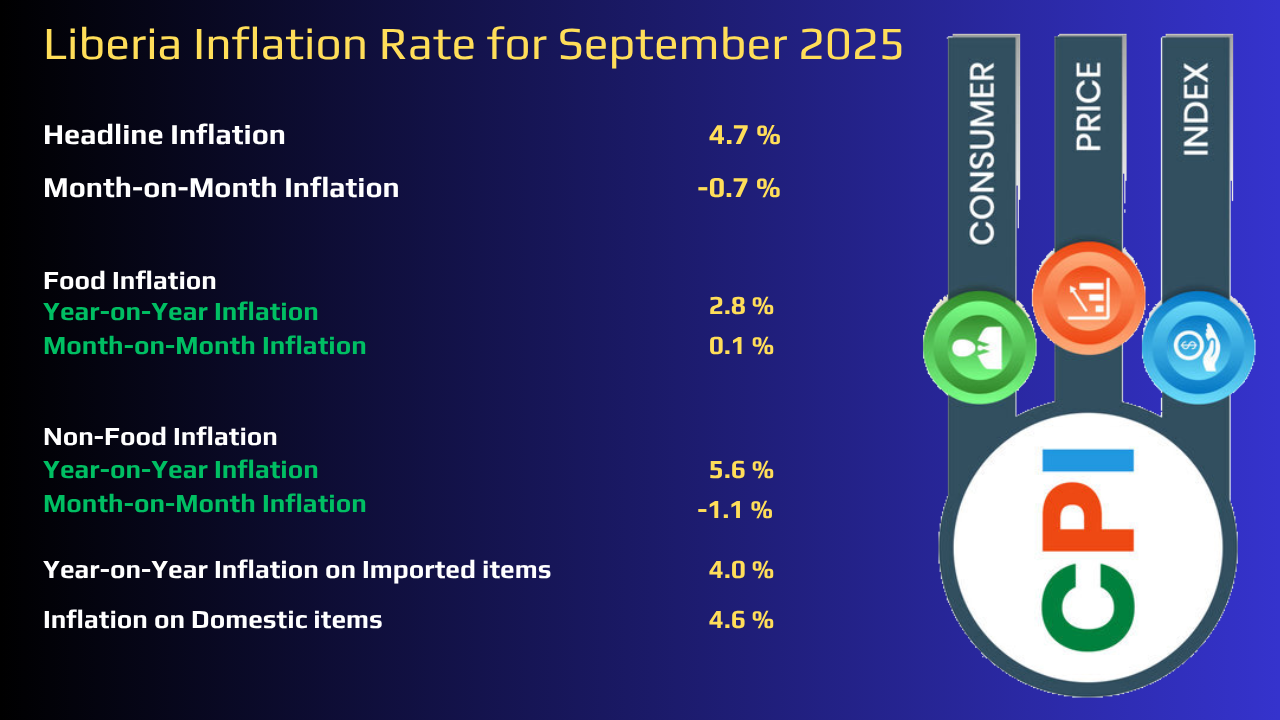 Liberia Inflation Rate for September 2025

Headline Inflation 4.7 %

Month-on-Month Inflation -0.7 %

Food Inflation

Year-on-Year Inflation 2.8 %

Month-on-Month Inflation 0.1 %

Non-Food Inflation

Year-on-Year Inflation 5.6 %

Month-on-Month Inflation -1.1 %

Year-on-Year Inflation on Imported items 4.0 %

Inflation on Domestic items 4.6 %

CONSUMER

PRICE

INDEX

CPI